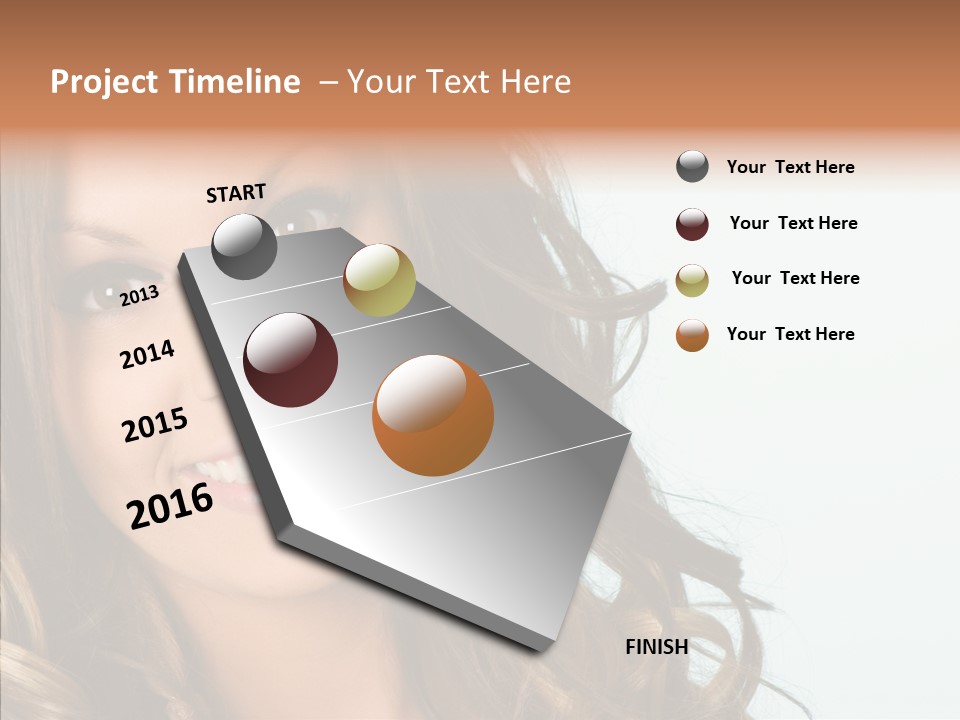 Project Timeline – Your Text Here

START

2013

2014

2015

2016

FINISH

Your Text Here

Your Text Here

Your Text Here

Your Text Here